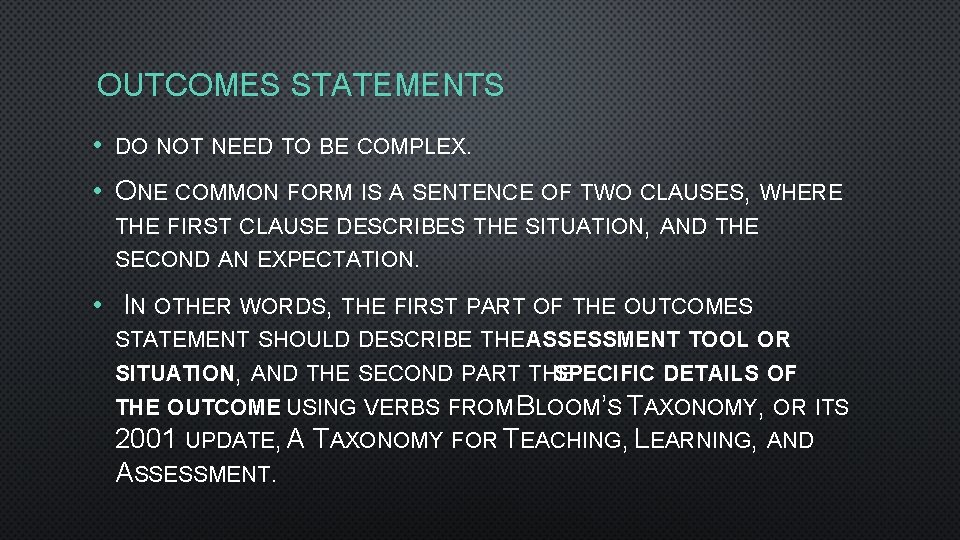 OUTCOMES STATEMENTS

• DO NOT NEED TO BE COMPLEX.

• ONE COMMON FORM IS A SENTENCE OF TWO CLAUSES, WHERE THE FIRST CLAUSE DESCRIBES THE SITUATION, AND THE SECOND AN EXPECTATION.

• IN OTHER WORDS, THE FIRST PART OF THE OUTCOMES STATEMENT SHOULD DESCRIBE THE ASSESSMENT TOOL OR SITUATION, AND THE SECOND PART THE SPECIFIC DETAILS OF THE OUTCOME USING VERBS FROM BLOOM'S TAXONOMY, OR ITS 2001 UPDATE, A TAXONOMY FOR TEACHING, LEARNING, AND ASSESSMENT.